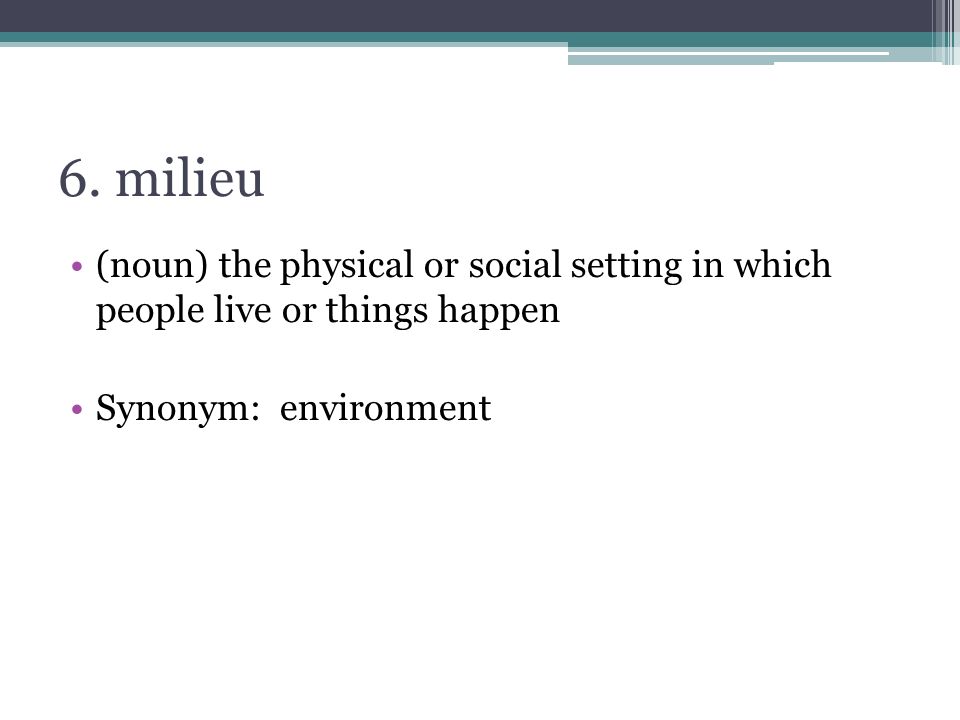 6. milieu

• (noun) the physical or social setting in which people live or things happen

• Synonym: environment